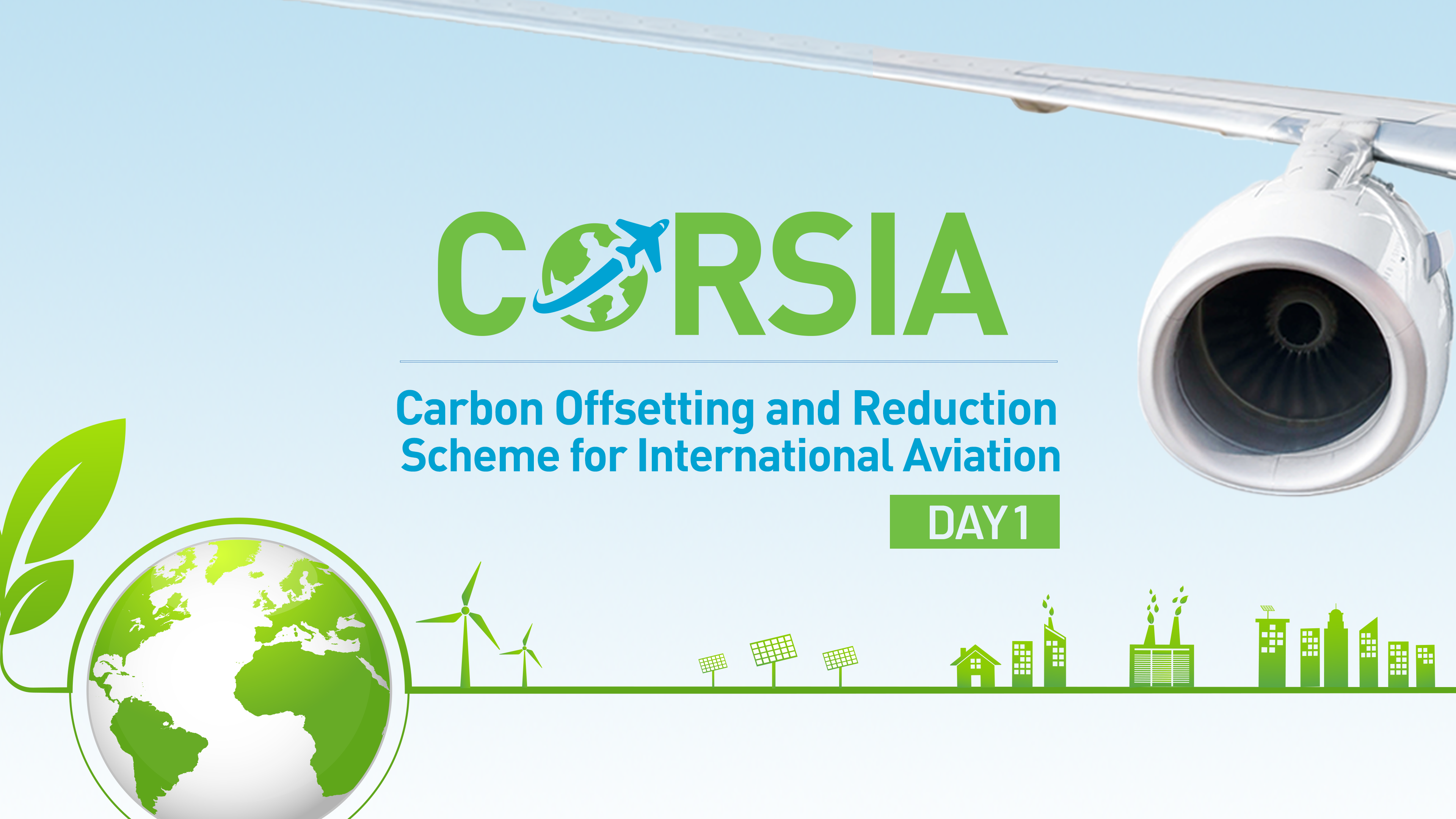 CORSIA

Carbon Offsetting and Reduction Scheme for International Aviation

DAY 1